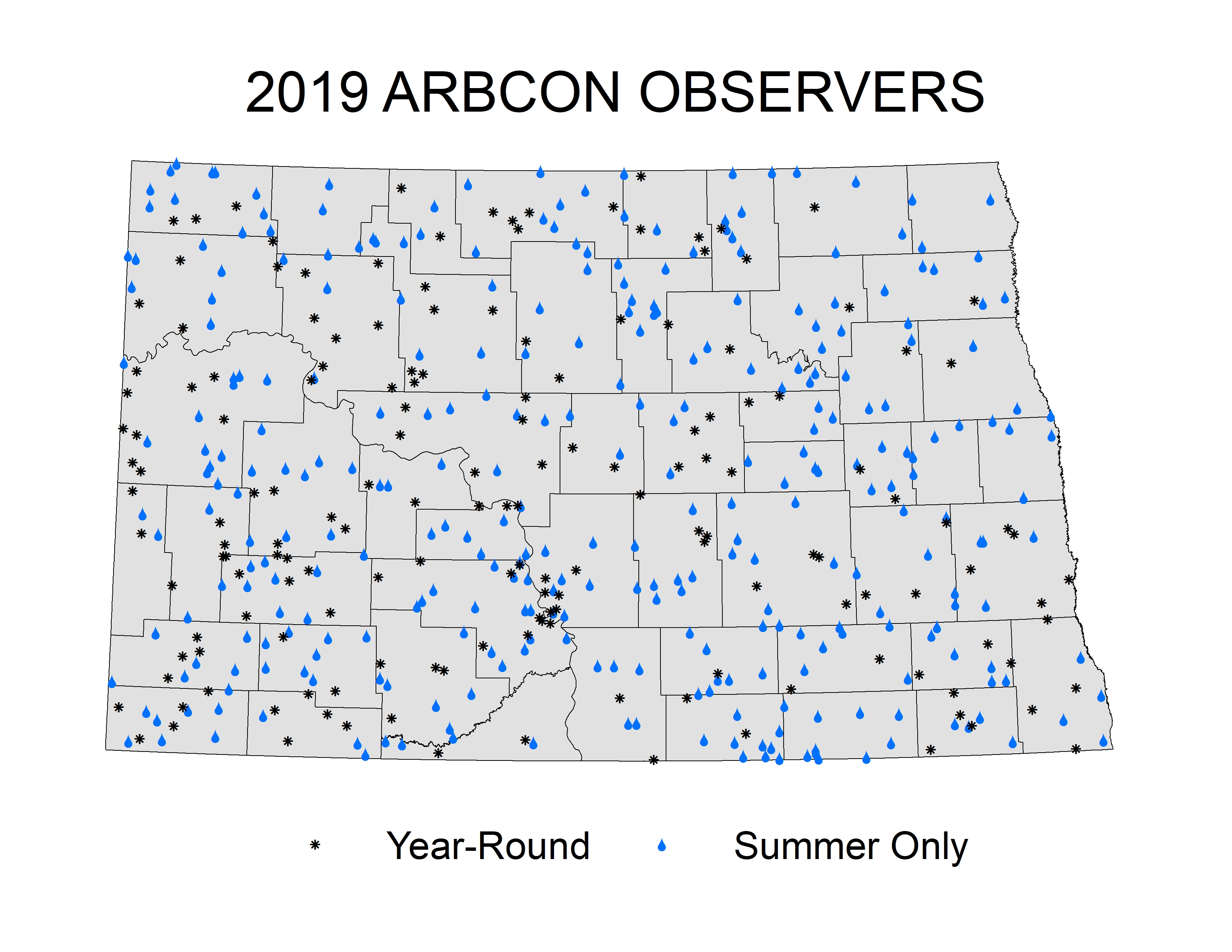 2019 ARBCON OBSERVERS

Year-Round Summer Only